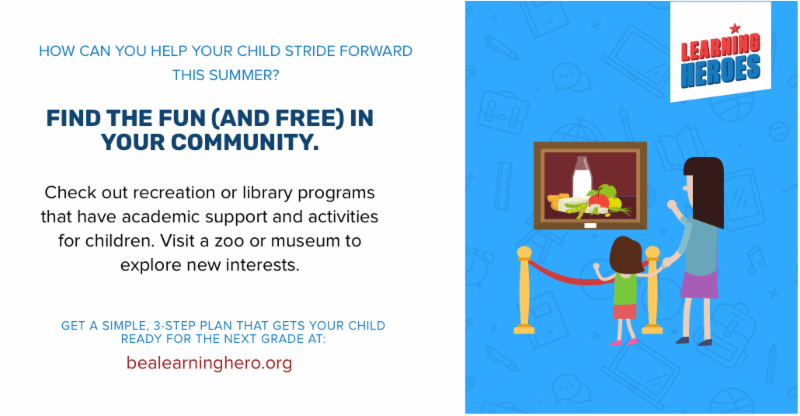 HOW CAN YOU HELP YOUR CHILD STRIDE FORWARD THIS SUMMER?

FIND THE FUN (AND FREE) IN YOUR COMMUNITY.

Check out recreation or library programs that have academic support and activities for children. Visit a zoo or museum to explore new interests.

GET A SIMPLE, 3-STEP PLAN THAT GETS YOUR CHILD READY FOR THE NEXT GRADE AT:

bealearninghero.org

LEARNING HEROES